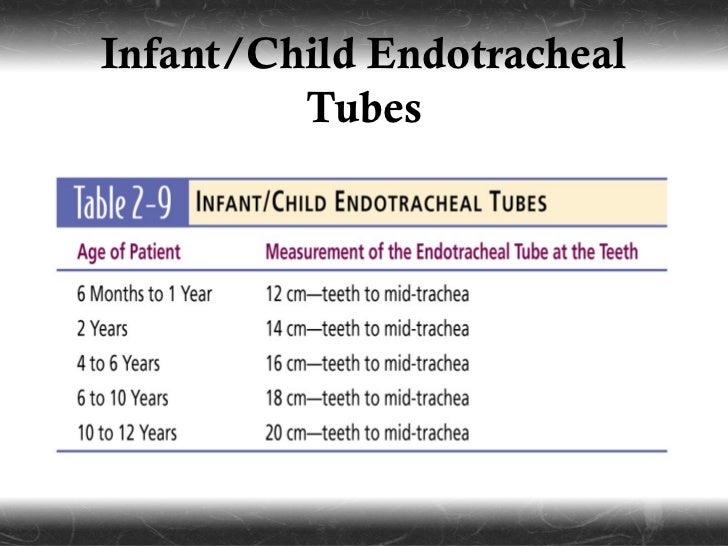 Infant/Child Endotracheal Tubes

Table 2-9 INFANT/CHILD ENDOTRACHEAL TUBES

| Age of Patient | Measurement of the Endotracheal Tube at the Teeth |
|---|---|
| 6 Months to 1 Year | 12 cm—teeth to mid-trachea |
| 2 Years | 14 cm—teeth to mid-trachea |
| 4 to 6 Years | 16 cm—teeth to mid-trachea |
| 6 to 10 Years | 18 cm—teeth to mid-trachea |
| 10 to 12 Years | 20 cm—teeth to mid-trachea |